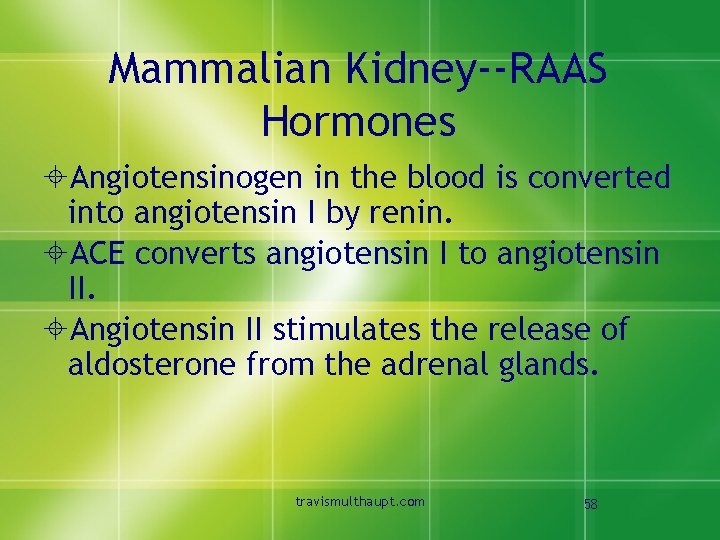 Mammalian Kidney--RAAS Hormones

Angiotensinogen in the blood is converted into angiotensin I by renin.

ACE converts angiotensin I to angiotensin II.

Angiotensin II stimulates the release of aldosterone from the adrenal glands.

travismulthaupt.com

58